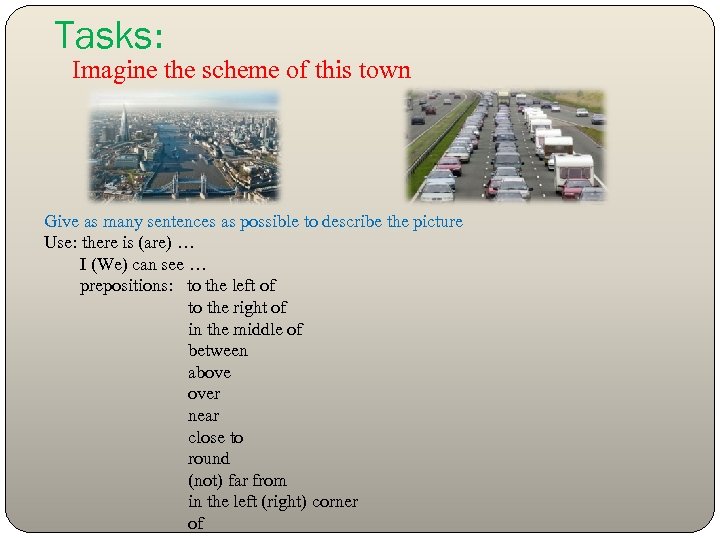 Tasks:
Imagine the scheme of this town

Give as many sentences as possible to describe the picture
Use: there is (are) …
I (We) can see …
prepositions: to the left of
to the right of
in the middle of
between
above
over
near
close to
round
(not) far from
in the left (right) corner
of